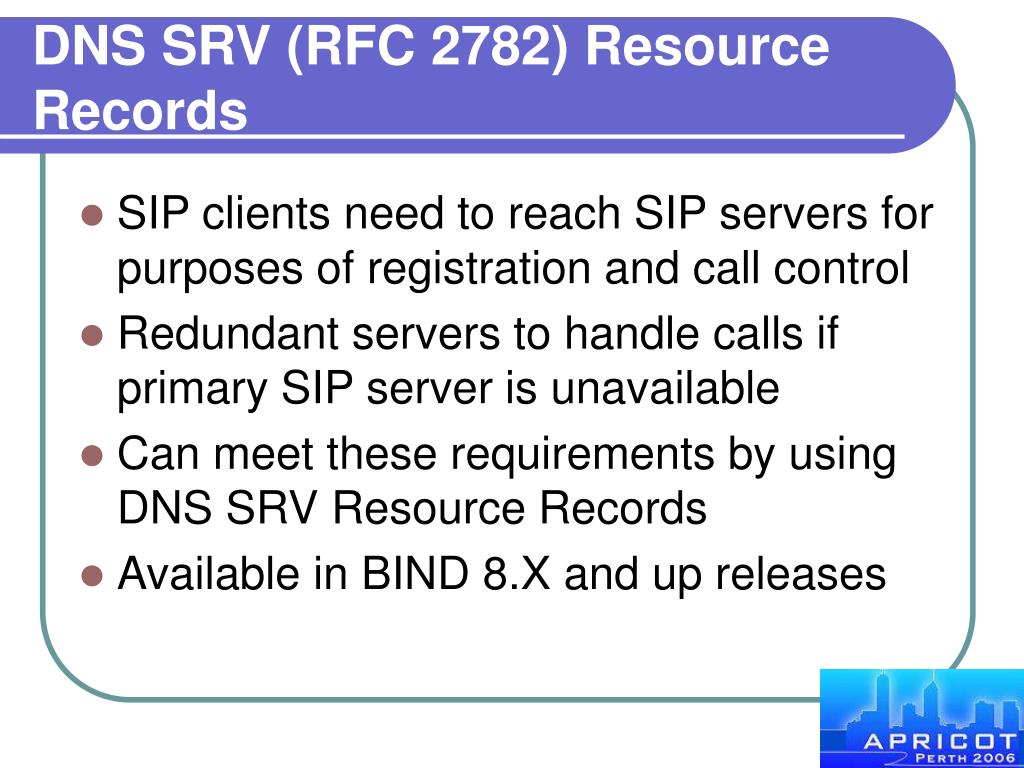 DNS SRV (RFC 2782) Resource Records

- SIP clients need to reach SIP servers for purposes of registration and call control
- Redundant servers to handle calls if primary SIP server is unavailable
- Can meet these requirements by using DNS SRV Resource Records
- Available in BIND 8.X and up releases

APRICOT
PERTH 2006